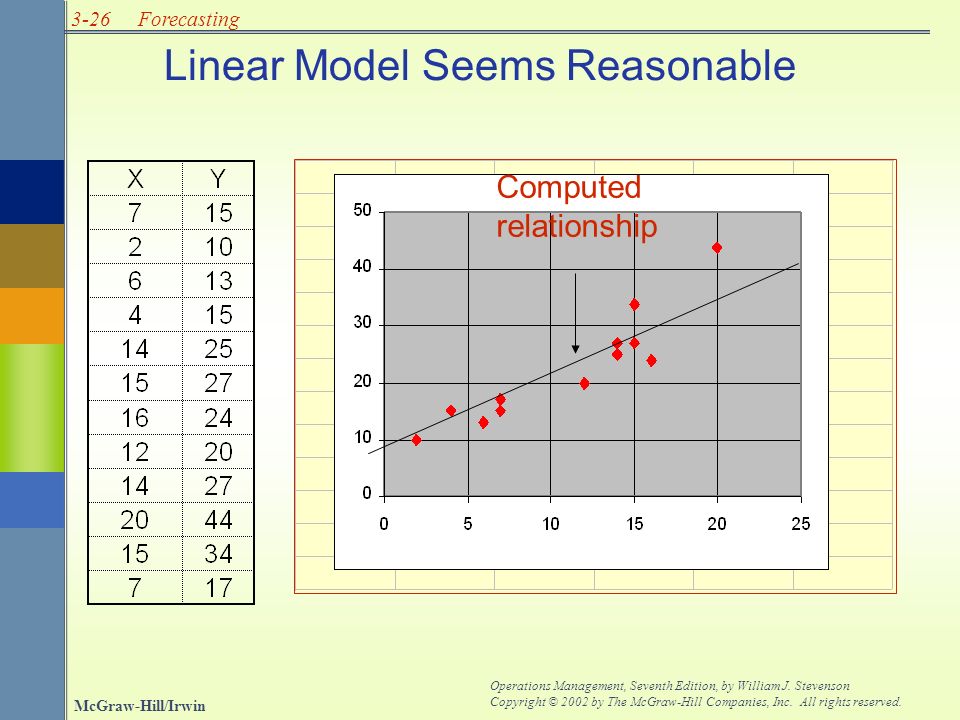 3-26 Forecasting

Linear Model Seems Reasonable

| X | Y |
|---|---|
| 7 | 15 |
| 2 | 10 |
| 6 | 13 |
| 4 | 15 |
| 14 | 25 |
| 15 | 27 |
| 16 | 24 |
| 12 | 20 |
| 14 | 27 |
| 20 | 44 |
| 15 | 34 |
| 7 | 17 |

Computed relationship

50
40
30
20
10
0
0 5 10 15 20 25

McGraw-Hill/Irwin

Operations Management, Seventh Edition, by William J. Stevenson
Copyright © 2002 by The McGraw-Hill Companies, Inc. All rights reserved.